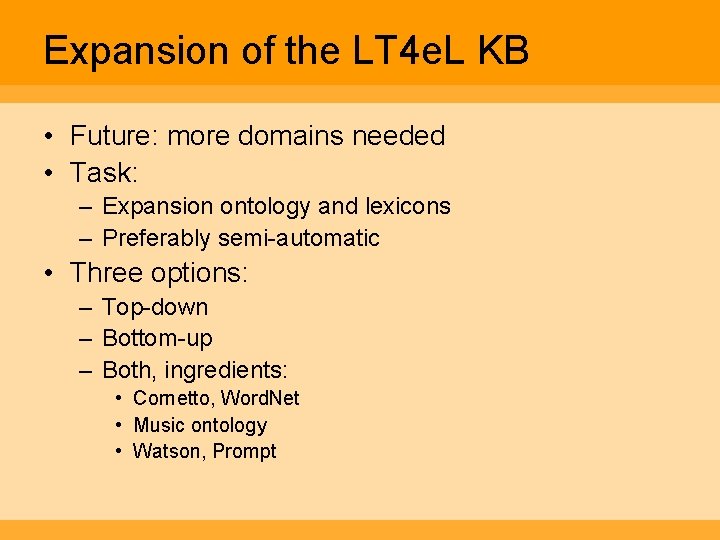 Expansion of the LT4eL KB

• Future: more domains needed
• Task:
  – Expansion ontology and lexicons
  – Preferably semi-automatic
• Three options:
  – Top-down
  – Bottom-up
  – Both, ingredients:
    • Cornetto, WordNet
    • Music ontology
    • Watson, Prompt